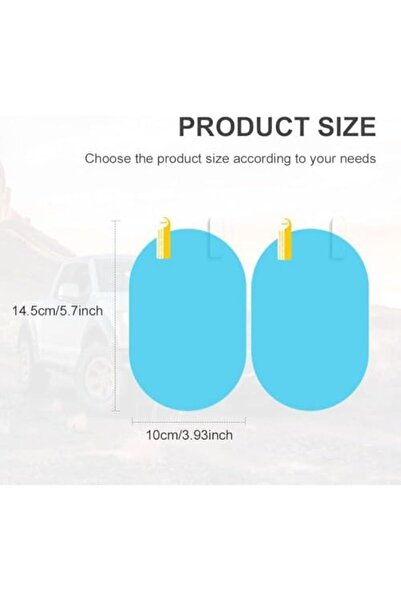 PRODUCT SIZE

Choose the product size according to your needs

14.5cm/5.7inch

10cm/3.93inch